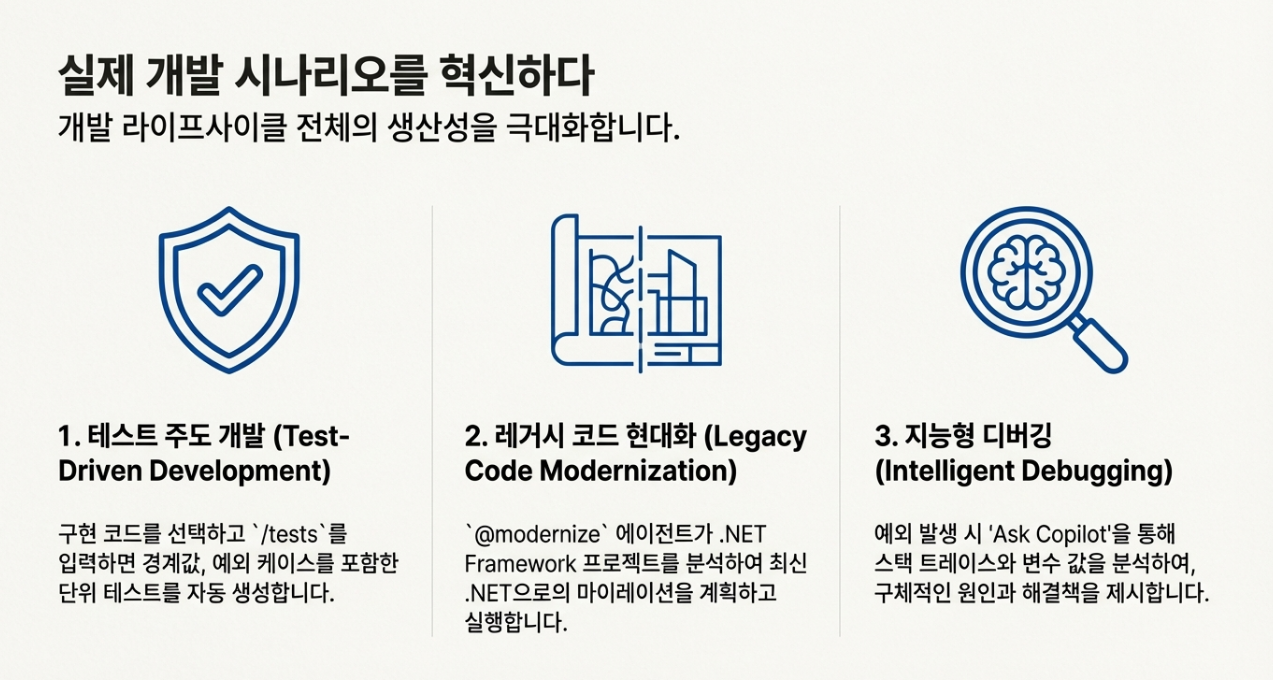 실제 개발 시나리오를 혁신하다
개발 라이프사이클 전체의 생산성을 극대화합니다.

1. 테스트 주도 개발 (Test-Driven Development)

구현 코드를 선택하고 `/tests`를 입력하면 경계값, 예외 케이스를 포함한 단위 테스트를 자동 생성합니다.

2. 레거시 코드 현대화 (Legacy Code Modernization)

`@modernize` 에이전트가 .NET Framework 프로젝트를 분석하여 최신 .NET으로의 마이레이션을 계획하고 실행합니다.

3. 지능형 디버깅 (Intelligent Debugging)

예외 발생 시 'Ask Copilot'을 통해 스택 트레이스와 변수 값을 분석하여, 구체적인 원인과 해결책을 제시합니다.